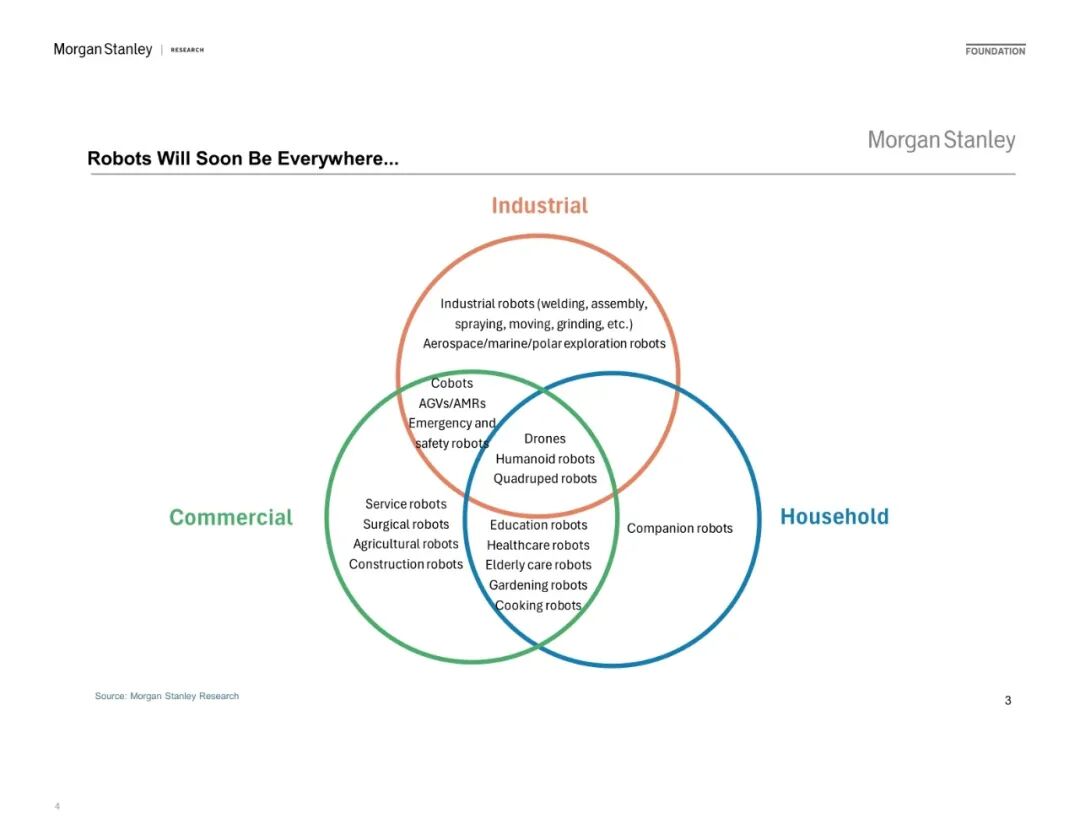 Morgan Stanley | RESEARCH

FOUNDATION

Morgan Stanley

Robots Will Soon Be Everywhere...

Industrial

Industrial robots (welding, assembly, spraying, moving, grinding, etc.)
Aerospace/marine/polar exploration robots

Cobots
AGVs/AMRs
Emergency and safety robots

Drones
Humanoid robots
Quadruped robots

Commercial

Service robots
Surgical robots
Agricultural robots
Construction robots

Education robots
Healthcare robots
Elderly care robots
Gardening robots
Cooking robots

Companion robots

Household

Source: Morgan Stanley Research

3

4